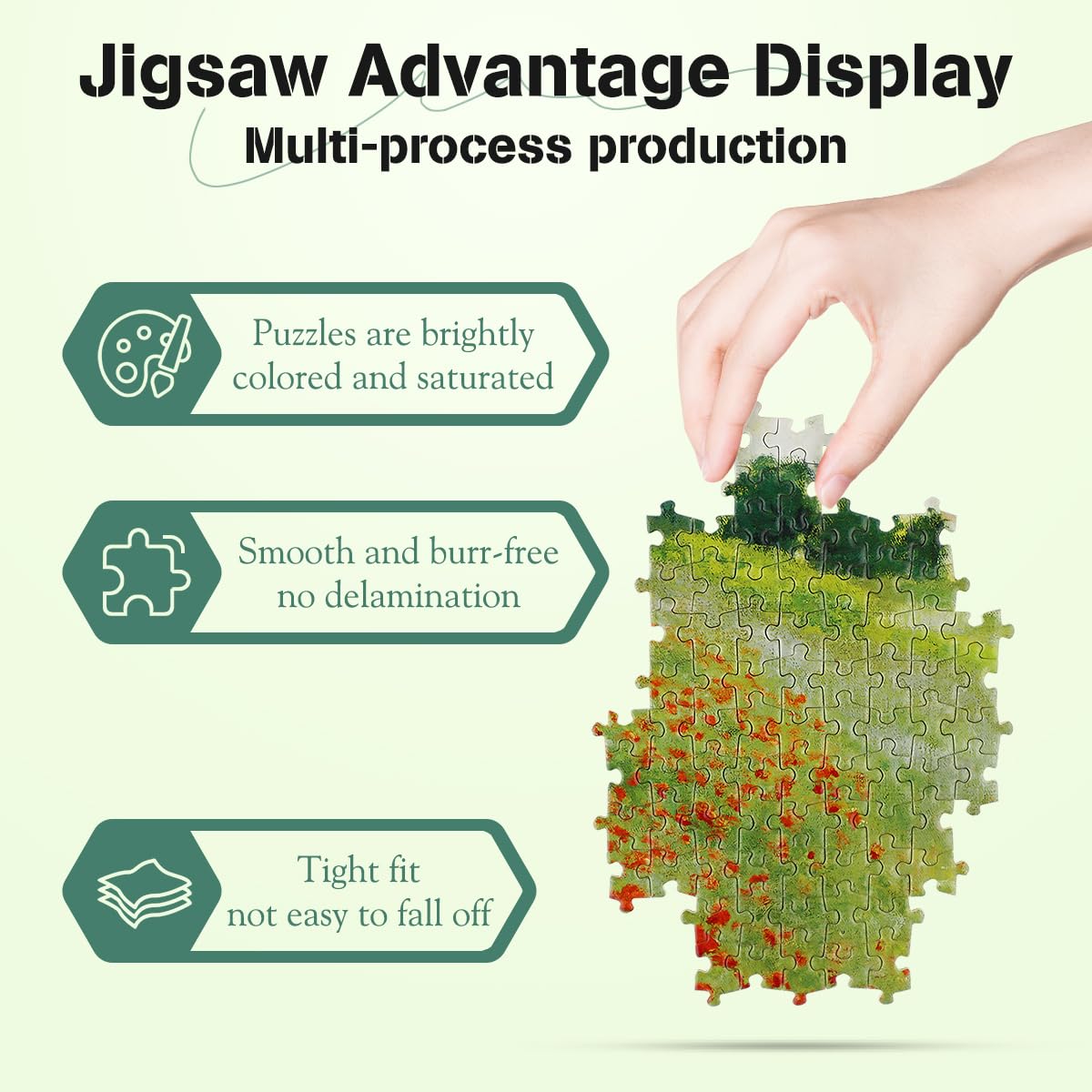 Jigsaw Advantage Display
Multi-process production

Puzzles are brightly colored and saturated

Smooth and burr-free no delamination

Tight fit not easy to fall off